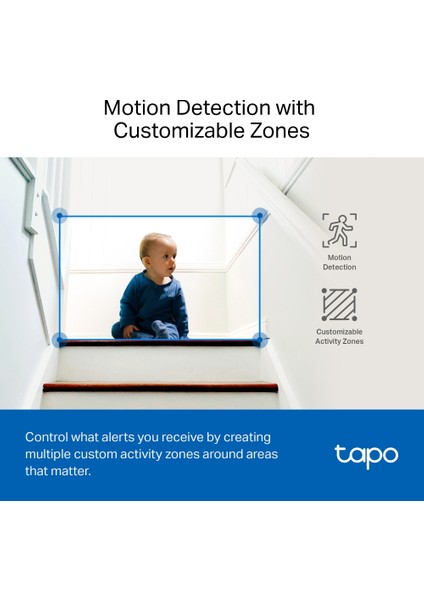 Motion Detection with Customizable Zones

Motion Detection

Customizable Activity Zones

Control what alerts you receive by creating multiple custom activity zones around areas that matter.

tapo